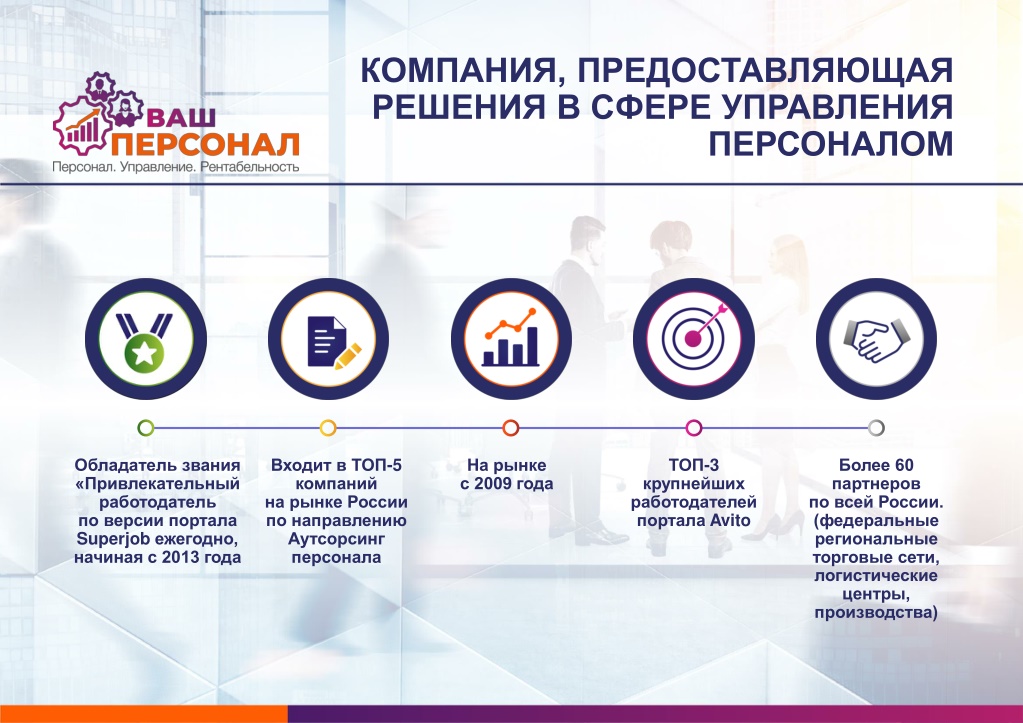 ВАШ ПЕРСОНАЛ
Персонал. Управление. Рентабельность

КОМПАНИЯ, ПРЕДОСТАВЛЯЮЩАЯ РЕШЕНИЯ В СФЕРЕ УПРАВЛЕНИЯ ПЕРСОНАЛОМ

Обладатель звания «Привлекательный работодатель по версии портала Superjob ежегодно, начиная с 2013 года

Входит в ТОП-5 компаний на рынке России по направлению Аутсорсинг персонала

На рынке с 2009 года

ТОП-3 крупнейших работодателей портала Avito

Более 60 партнеров по всей России. (федеральные региональные торговые сети, логистические центры, производства)